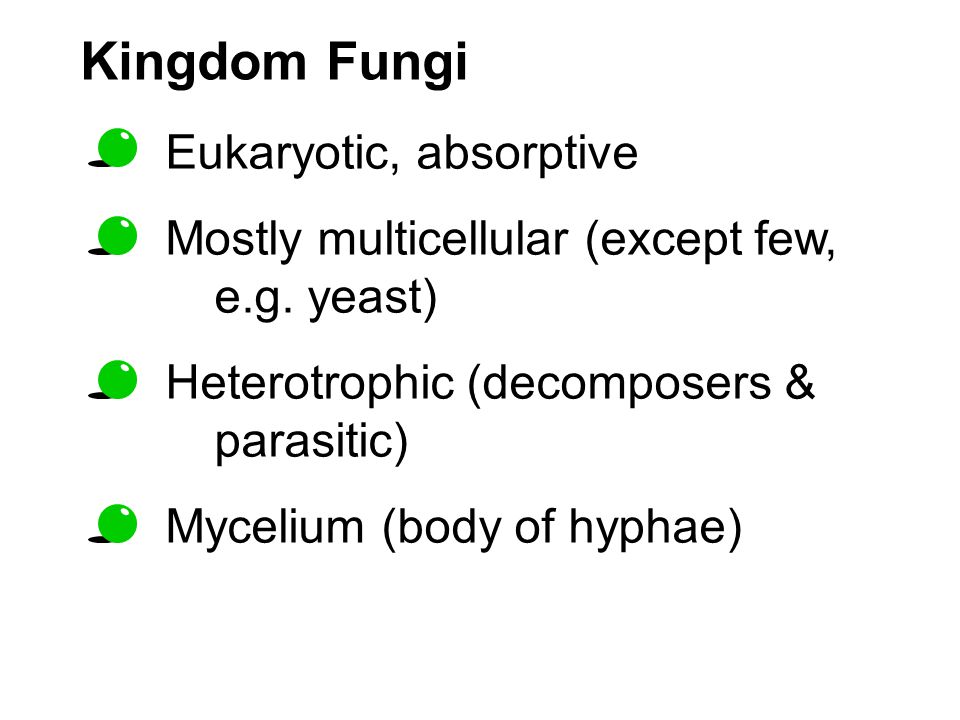 Kingdom Fungi

Eukaryotic, absorptive

Mostly multicellular (except few, e.g. yeast)

Heterotrophic (decomposers & parasitic)

Mycelium (body of hyphae)